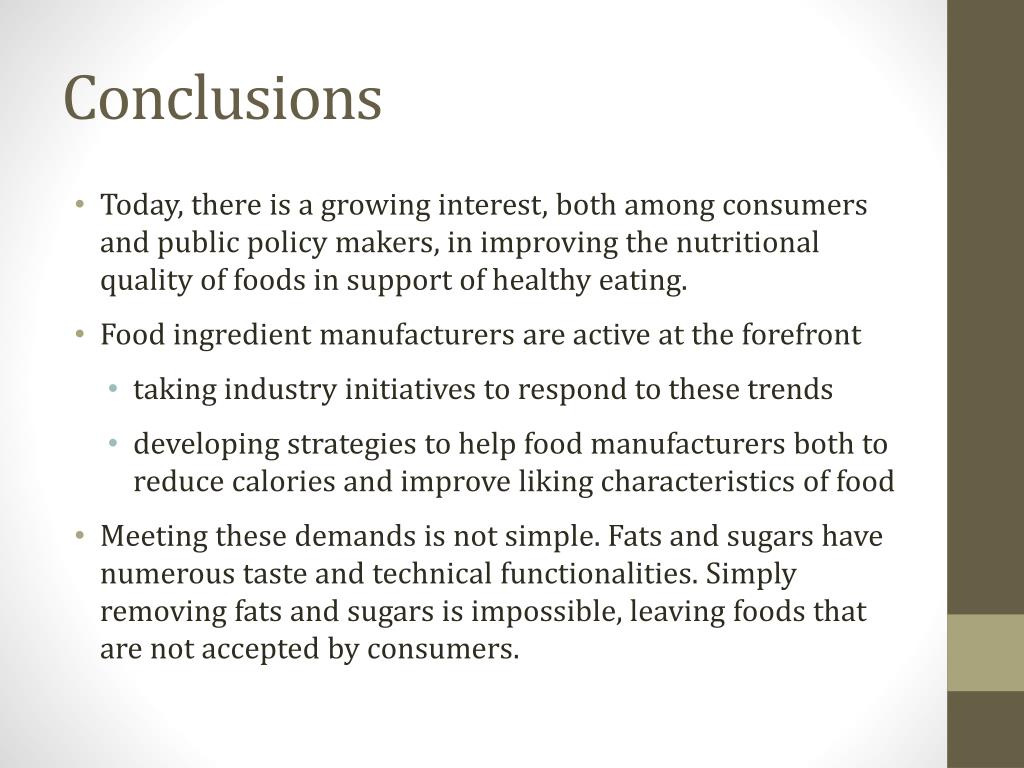 Conclusions

• Today, there is a growing interest, both among consumers and public policy makers, in improving the nutritional quality of foods in support of healthy eating.

• Food ingredient manufacturers are active at the forefront

• taking industry initiatives to respond to these trends

• developing strategies to help food manufacturers both to reduce calories and improve liking characteristics of food

• Meeting these demands is not simple. Fats and sugars have numerous taste and technical functionalities. Simply removing fats and sugars is impossible, leaving foods that are not accepted by consumers.